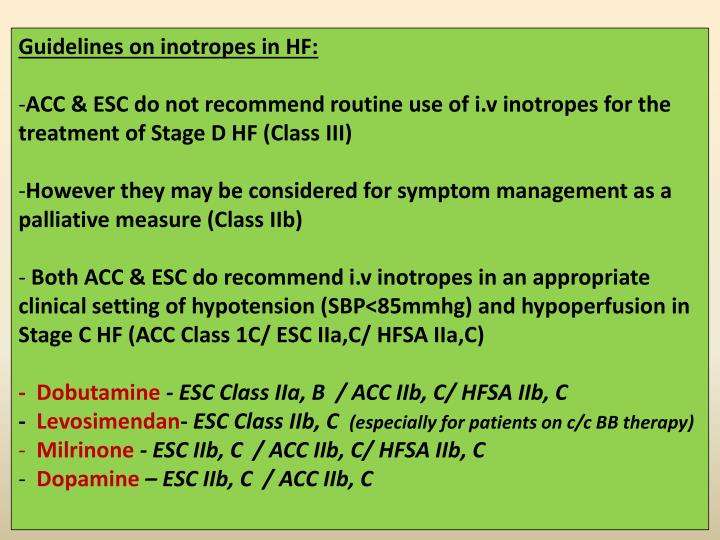 Guidelines on inotropes in HF:

-ACC & ESC do not recommend routine use of i.v inotropes for the treatment of Stage D HF (Class III)

-However they may be considered for symptom management as a palliative measure (Class IIb)

- Both ACC & ESC do recommend i.v inotropes in an appropriate clinical setting of hypotension (SBP<85mmhg) and hypoperfusion in Stage C HF (ACC Class 1C/ ESC IIa,C/ HFSA IIa,C)

- Dobutamine - ESC Class IIa, B / ACC IIb, C/ HFSA IIb, C
- Levosimendan- ESC Class IIb, C (especially for patients on c/c BB therapy)
- Milrinone - ESC IIb, C / ACC IIb, C/ HFSA IIb, C
- Dopamine – ESC IIb, C / ACC IIb, C